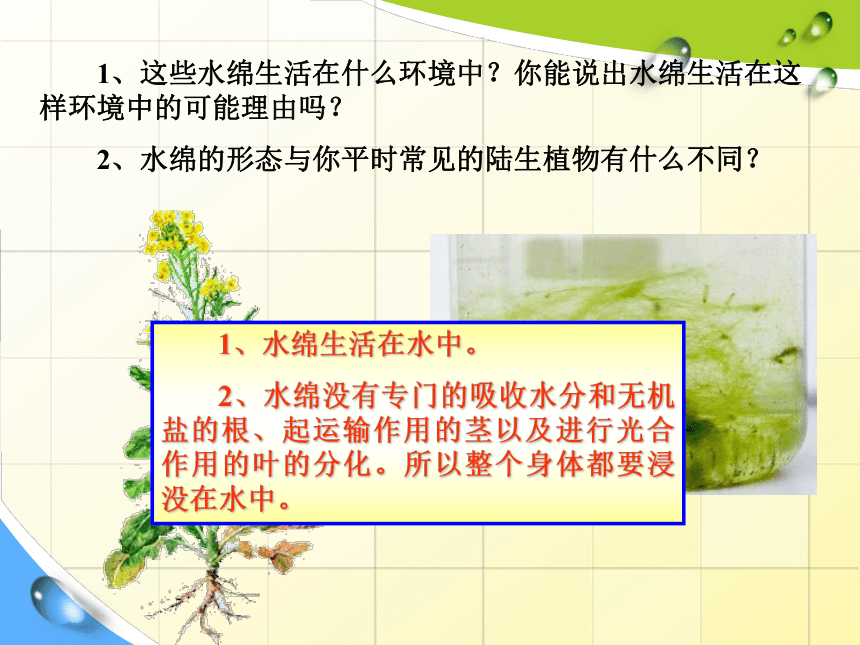 1、这些水绵生活在什么环境中？你能说出水绵生活在这样环境中的可能理由吗？

2、水绵的形态与你平时常见的陆生植物有什么不同？

1、水绵生活在水中。

2、水绵没有专门的吸收水分和无机盐的根、起运输作用的茎以及进行光合作用的叶的分化。所以整个身体都要浸没在水中。